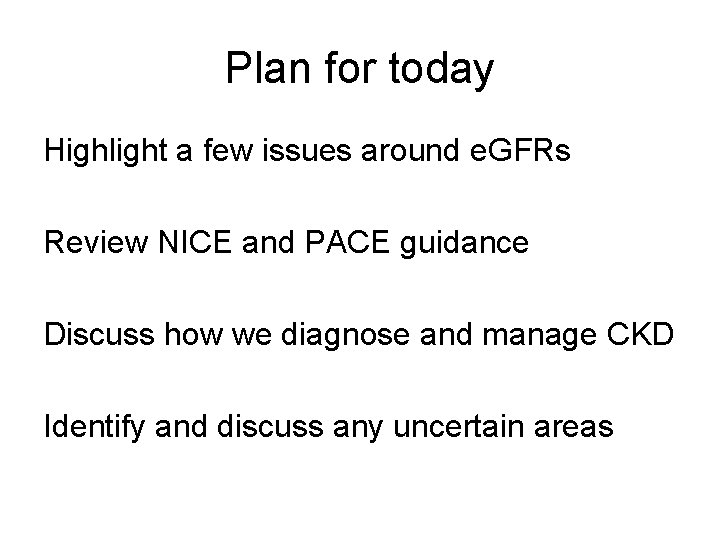 Plan for today

Highlight a few issues around eGFRs

Review NICE and PACE guidance

Discuss how we diagnose and manage CKD

Identify and discuss any uncertain areas